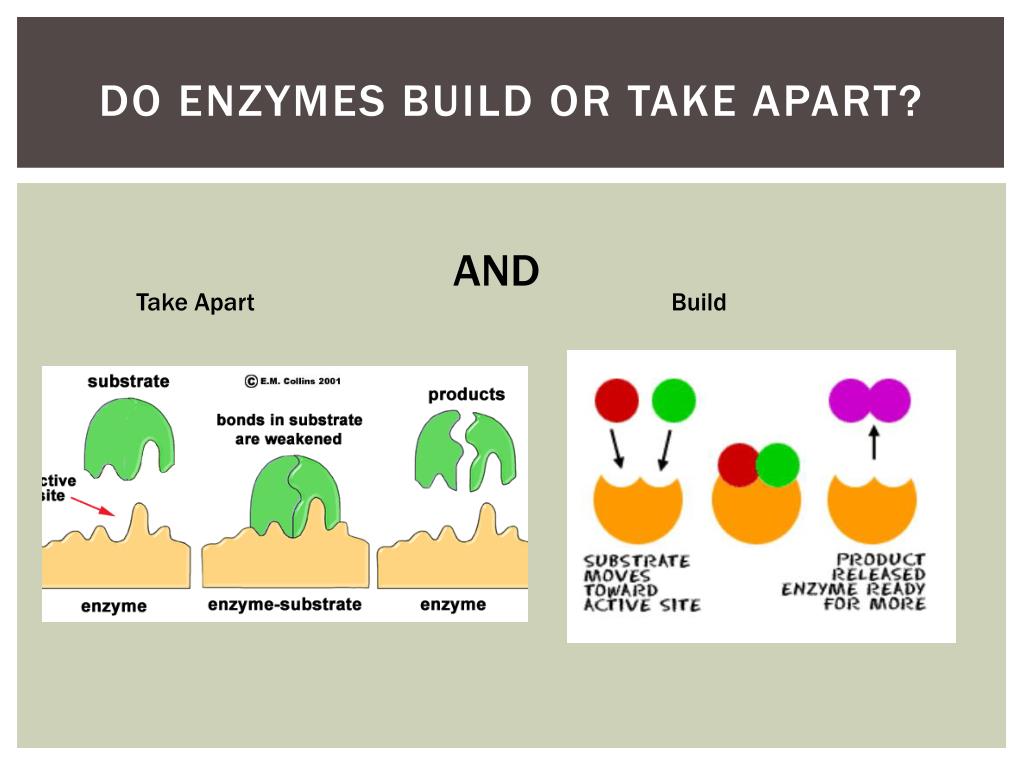 DO ENZYMES BUILD OR TAKE APART?

AND

Take Apart

Build

substrate

© E.M. Collins 2001

bonds in substrate are weakened

products

ctive site

enzyme

enzyme-substrate

enzyme

SUBSTRATE MOVES TOWARD ACTIVE SITE

PRODUCT RELEASED ENZYME READY FOR MORE